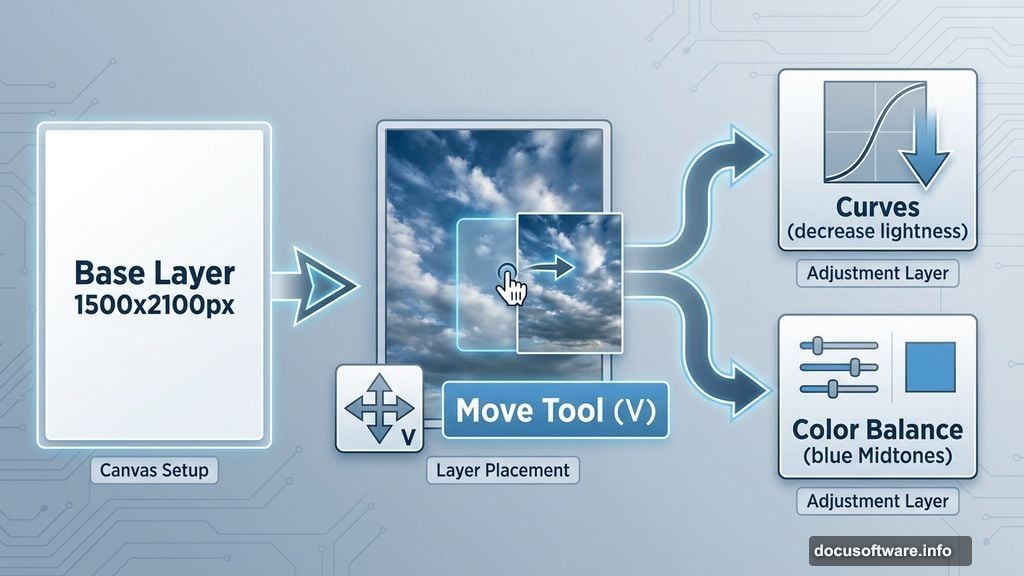 Base Layer
1500x2100px

Canvas Setup

V

Move Tool (V)

Layer Placement

Curves
(decrease lightness)

Adjustment Layer

Color Balance
(blue Midtones)

Adjustment Layer

docusoftware.info